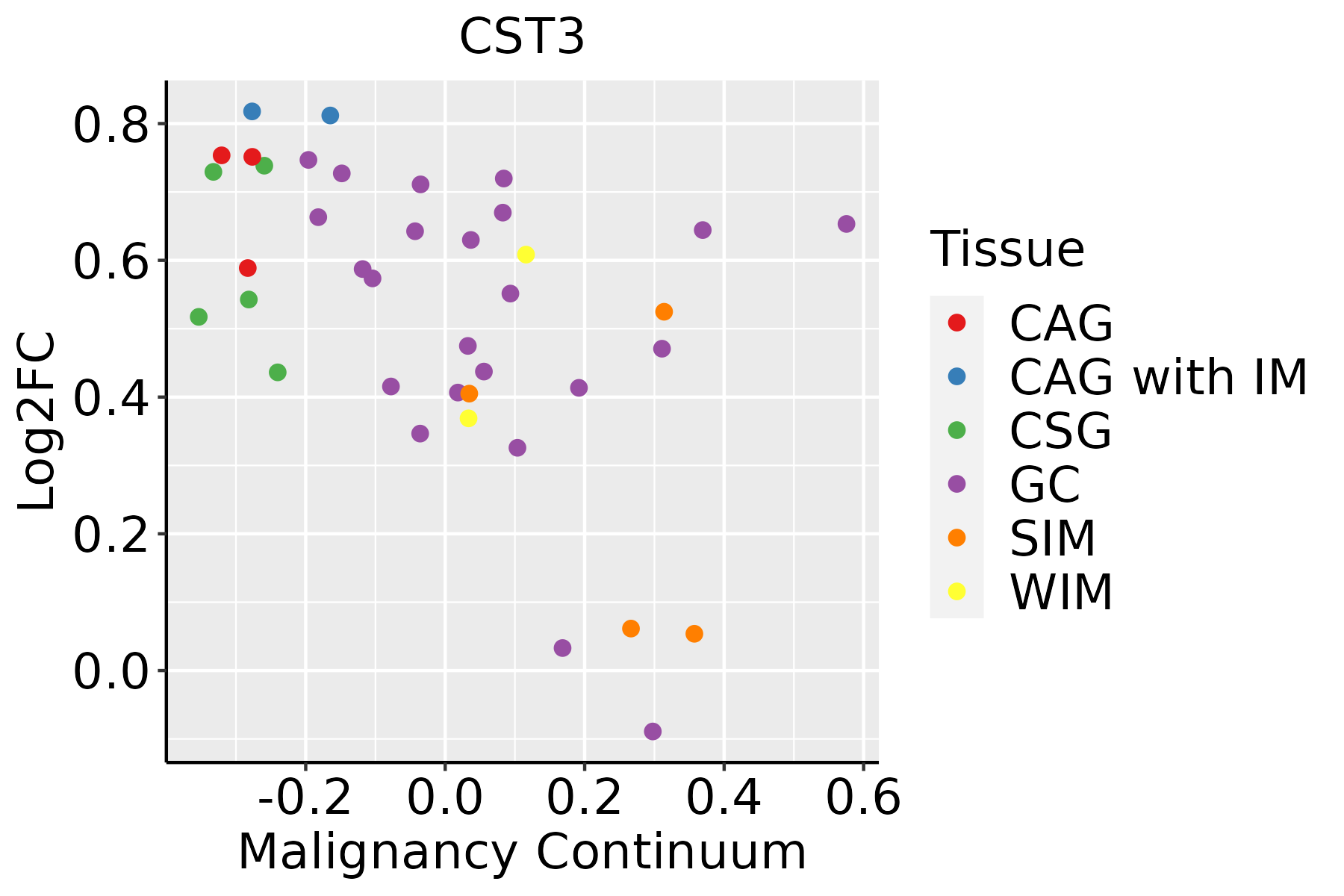 CST3

Log2FC

0.8
0.6
0.4
0.2
0.0

-0.2
0.0
0.2
0.4
0.6

Malignancy Continuum

Tissue
CAG
CAG with IM
CSG
GC
SIM
WIM